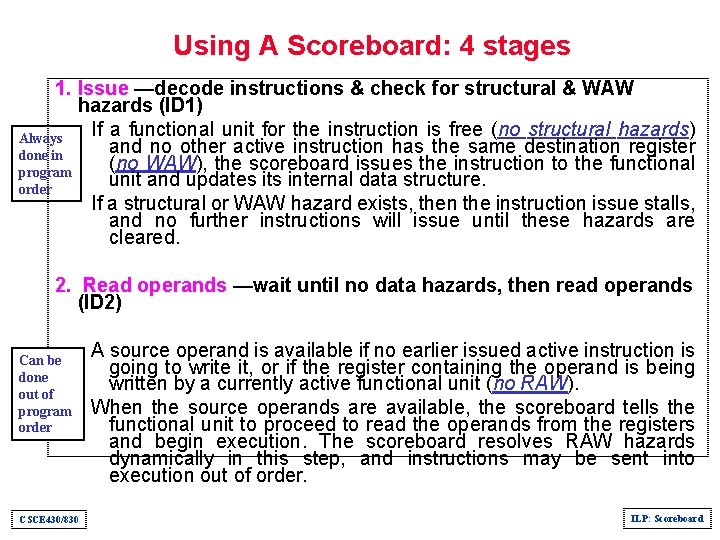 Using A Scoreboard: 4 stages

1. Issue —decode instructions & check for structural & WAW hazards (ID1)

Always done in program order

If a functional unit for the instruction is free (no structural hazards) and no other active instruction has the same destination register (no WAW), the scoreboard issues the instruction to the functional unit and updates its internal data structure.

If a structural or WAW hazard exists, then the instruction issue stalls, and no further instructions will issue until these hazards are cleared.

2. Read operands —wait until no data hazards, then read operands (ID2)

Can be done out of program order

A source operand is available if no earlier issued active instruction is going to write it, or if the register containing the operand is being written by a currently active functional unit (no RAW).

When the source operands are available, the scoreboard tells the functional unit to proceed to read the operands from the registers and begin execution. The scoreboard resolves RAW hazards dynamically in this step, and instructions may be sent into execution out of order.

CSCE430/830

ILP: Scoreboard